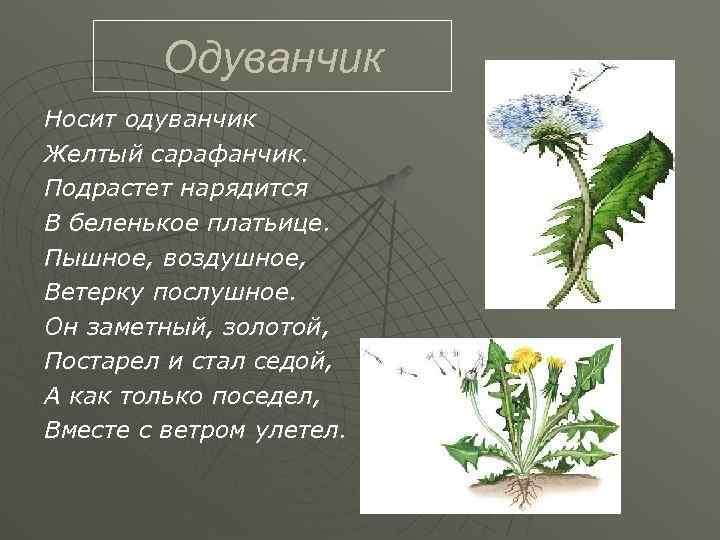 Одуванчик

Носит одуванчик
Желтый сарафанчик.
Подрастет нарядится
В беленькое платьице.
Пышное, воздушное,
Ветерку послушное.
Он заметный, золотой,
Постарел и стал седой,
А как только поседел,
Вместе с ветром улетел.